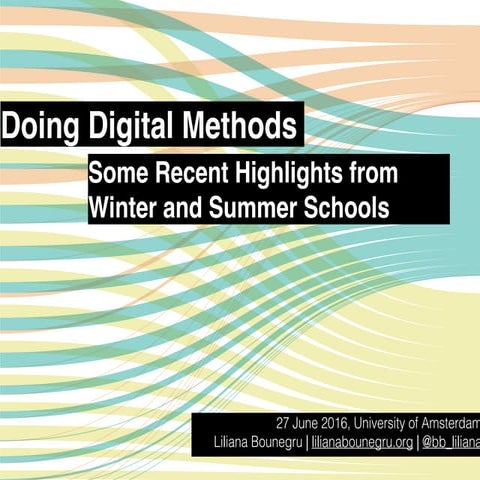 Doing Digital Methods

Some Recent Highlights from Winter and Summer Schools

27 June 2016, University of Amsterdam
Liliana Bounegru | lilianabounegru.org | @bb_liliana